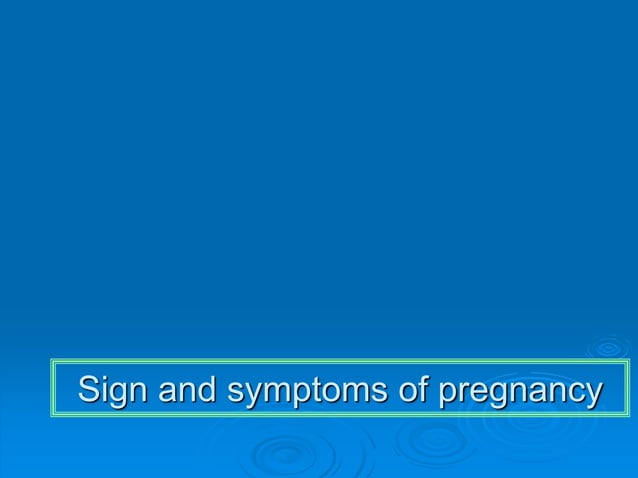 Sign and symptoms of pregnancy